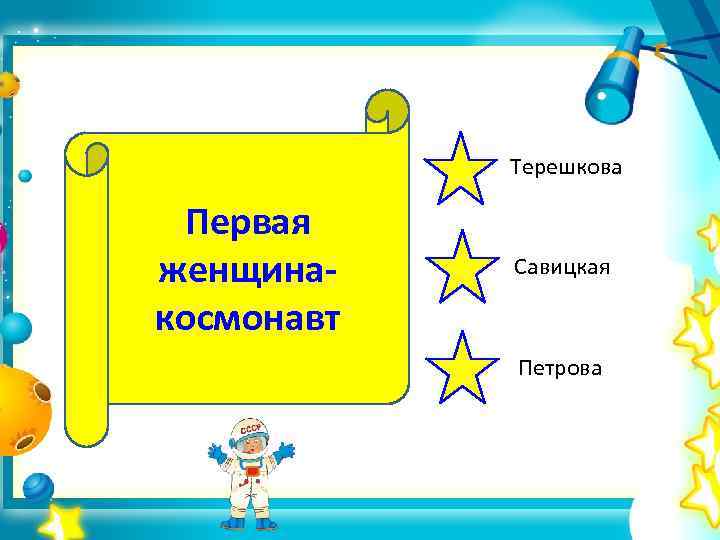 Первая женщина-космонавт

Терешкова

Савицкая

Петрова

СССР